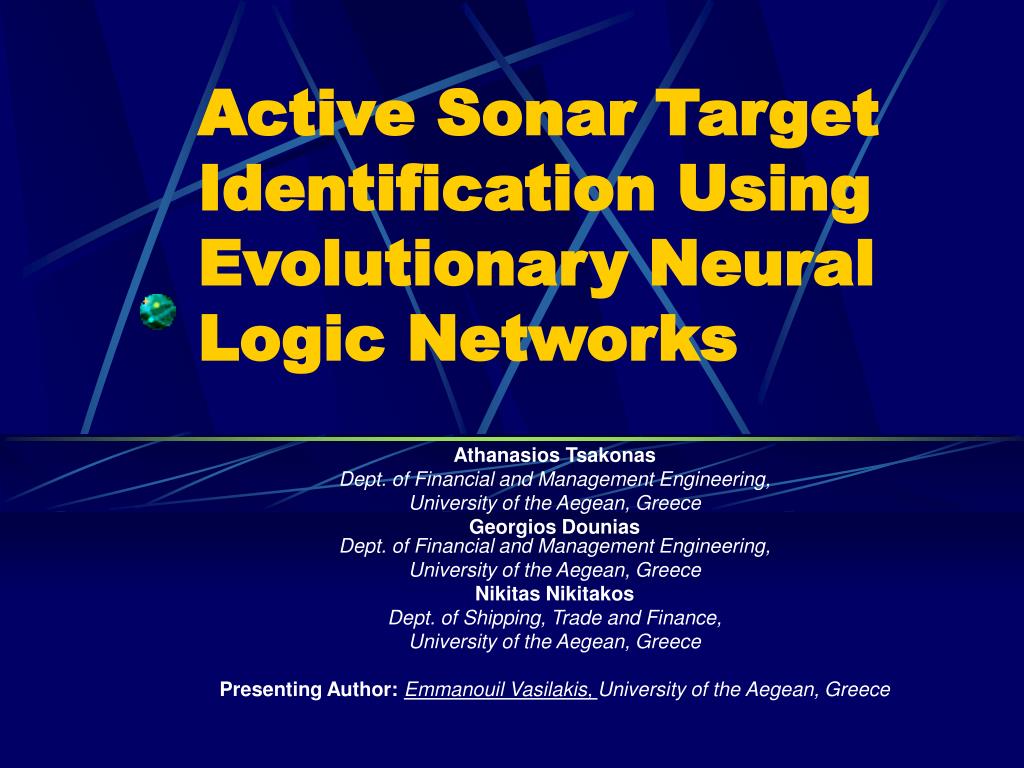 Active Sonar Target Identification Using Evolutionary Neural Logic Networks

Athanasios Tsakonas
Dept. of Financial and Management Engineering,
University of the Aegean, Greece
Georgios Dounias
Dept. of Financial and Management Engineering,
University of the Aegean, Greece
Nikitas Nikitakos
Dept. of Shipping, Trade and Finance,
University of the Aegean, Greece

Presenting Author: Emmanouil Vasilakis, University of the Aegean, Greece